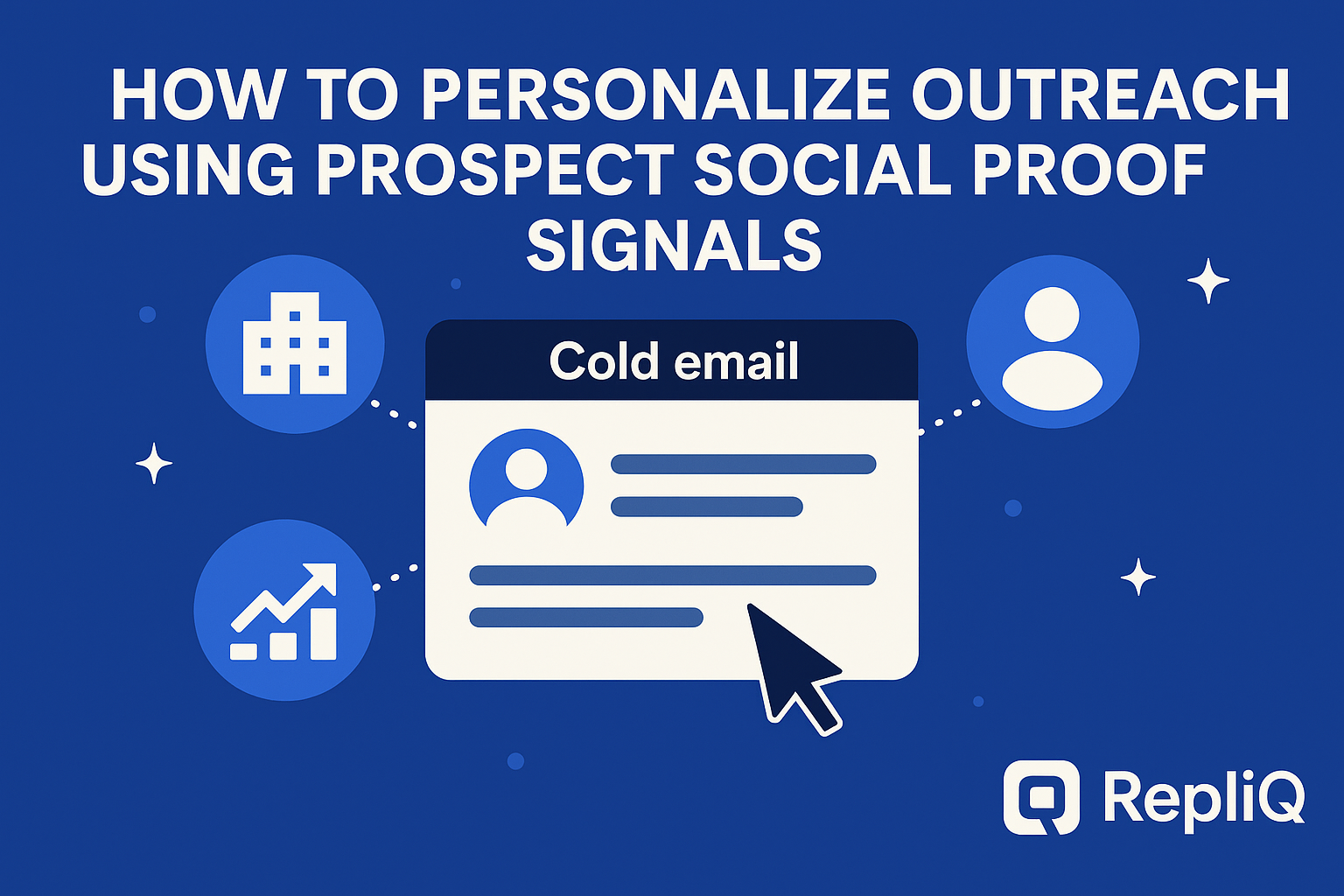 HOW TO PERSONALIZE OUTREACH USING PROSPECT SOCIAL PROOF SIGNALS

Cold email

RepliQ